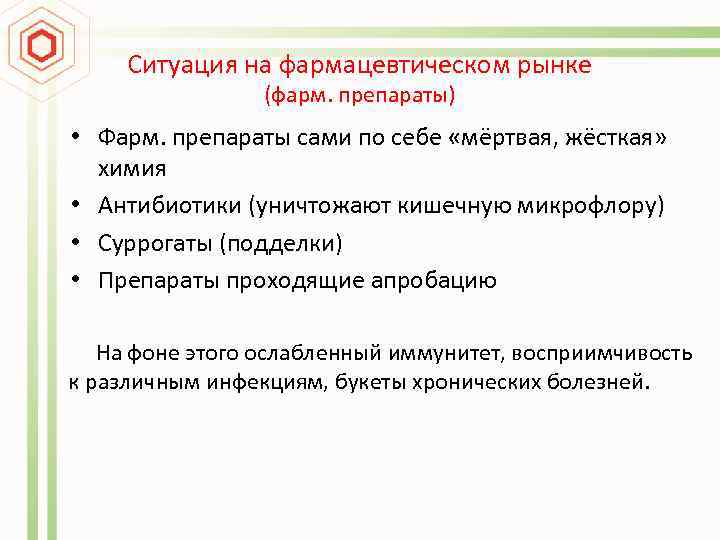 Ситуация на фармацевтическом рынке
(фарм. препараты)

• Фарм. препараты сами по себе «мёртвая, жёсткая» химия
• Антибиотики (уничтожают кишечную микрофлору)
• Суррогаты (подделки)
• Препараты проходящие апробацию

На фоне этого ослабленный иммунитет, восприимчивость к различным инфекциям, букеты хронических болезней.